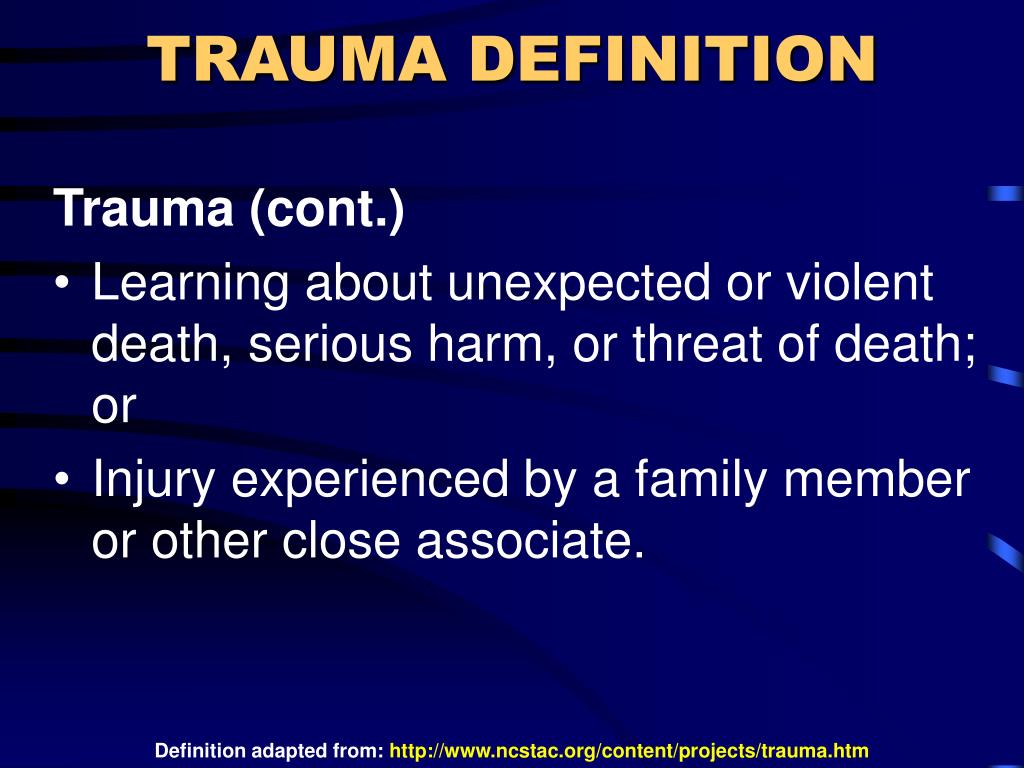 TRAUMA DEFINITION

Trauma (cont.)

• Learning about unexpected or violent death, serious harm, or threat of death; or

• Injury experienced by a family member or other close associate.

Definition adapted from: http://www.ncstac.org/content/projects/trauma.htm